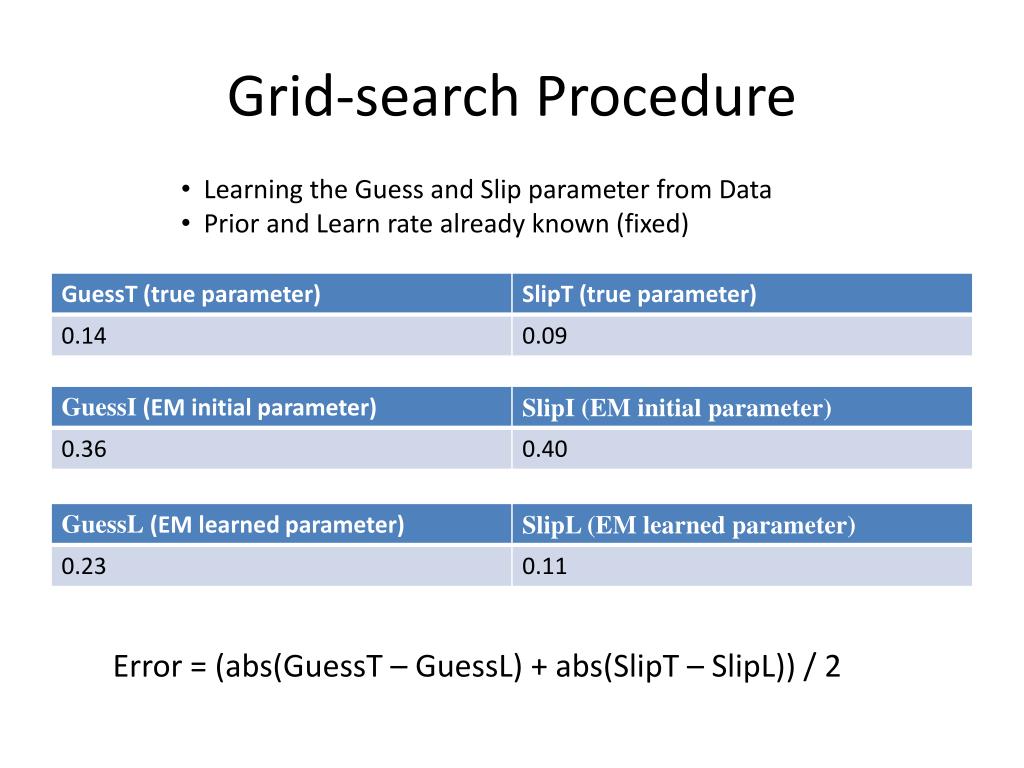 Grid-search Procedure

• Learning the Guess and Slip parameter from Data
• Prior and Learn rate already known (fixed)

| GuessT (true parameter) | SlipT (true parameter) |
|---|---|
| 0.14 | 0.09 |

| GuessI (EM initial parameter) | SlipI (EM initial parameter) |
|---|---|
| 0.36 | 0.40 |

| GuessL (EM learned parameter) | SlipL (EM learned parameter) |
|---|---|
| 0.23 | 0.11 |

Error = (abs(GuessT – GuessL) + abs(SlipT – SlipL)) / 2